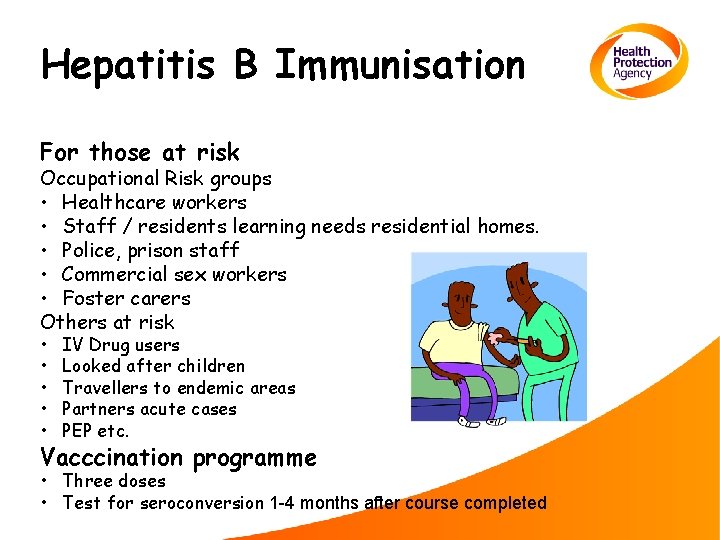 Hepatitis B Immunisation

Health Protection Agency

For those at risk
Occupational Risk groups
• Healthcare workers
• Staff / residents learning needs residential homes.
• Police, prison staff
• Commercial sex workers
• Foster carers
Others at risk
• IV Drug users
• Looked after children
• Travellers to endemic areas
• Partners acute cases
• PEP etc.
Vacccination programme
• Three doses
• Test for seroconversion 1-4 months after course completed